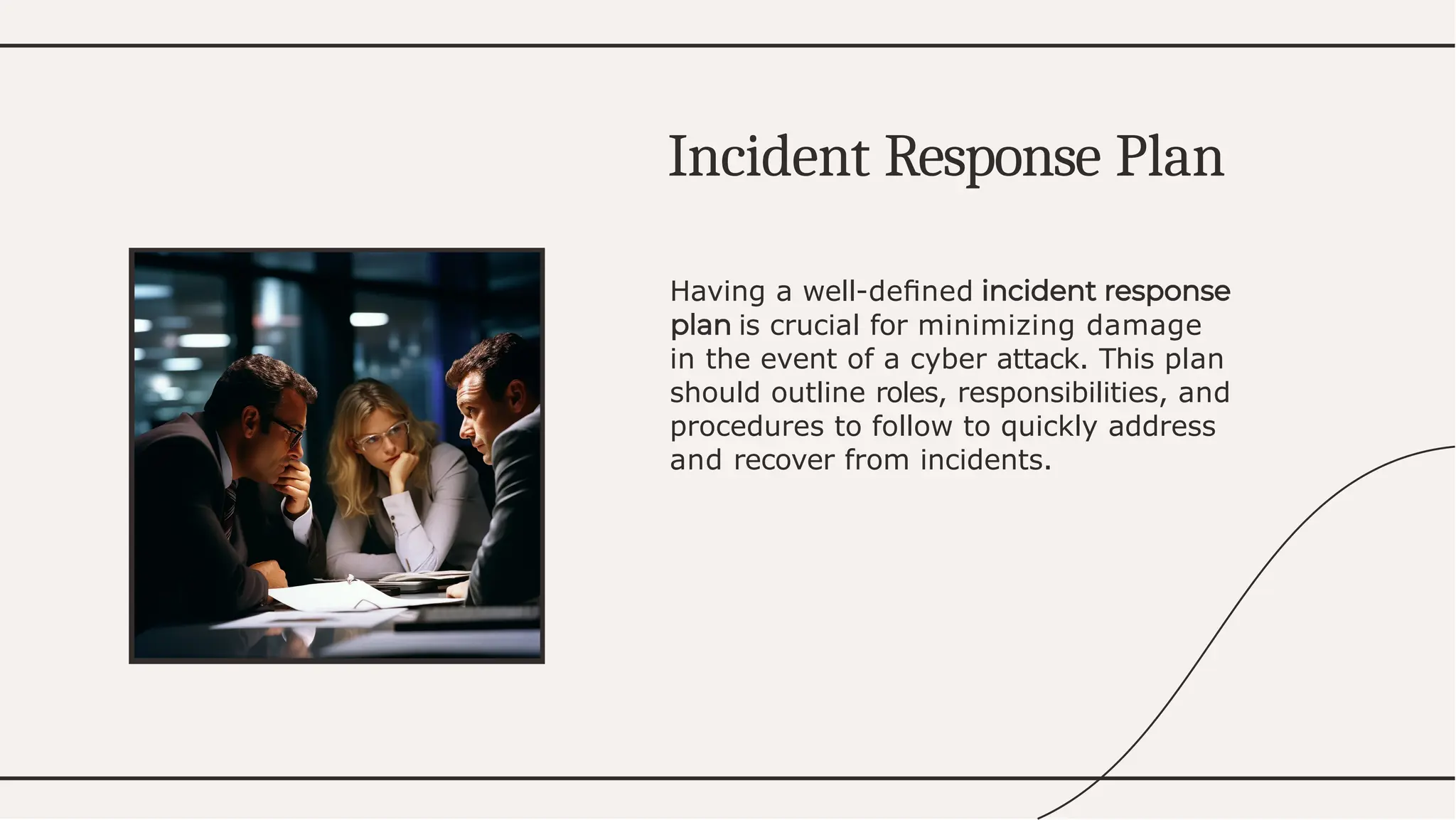 Incident Response Plan

Having a well-defined incident response plan is crucial for minimizing damage in the event of a cyber attack. This plan should outline roles, responsibilities, and procedures to follow to quickly address and recover from incidents.